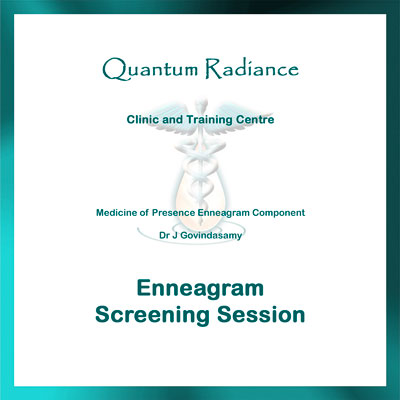 Quantum Radiance

Clinic and Training Centre

Medicine of Presence Enneagram Component

Dr J Govindasamy

Enneagram
Screening Session